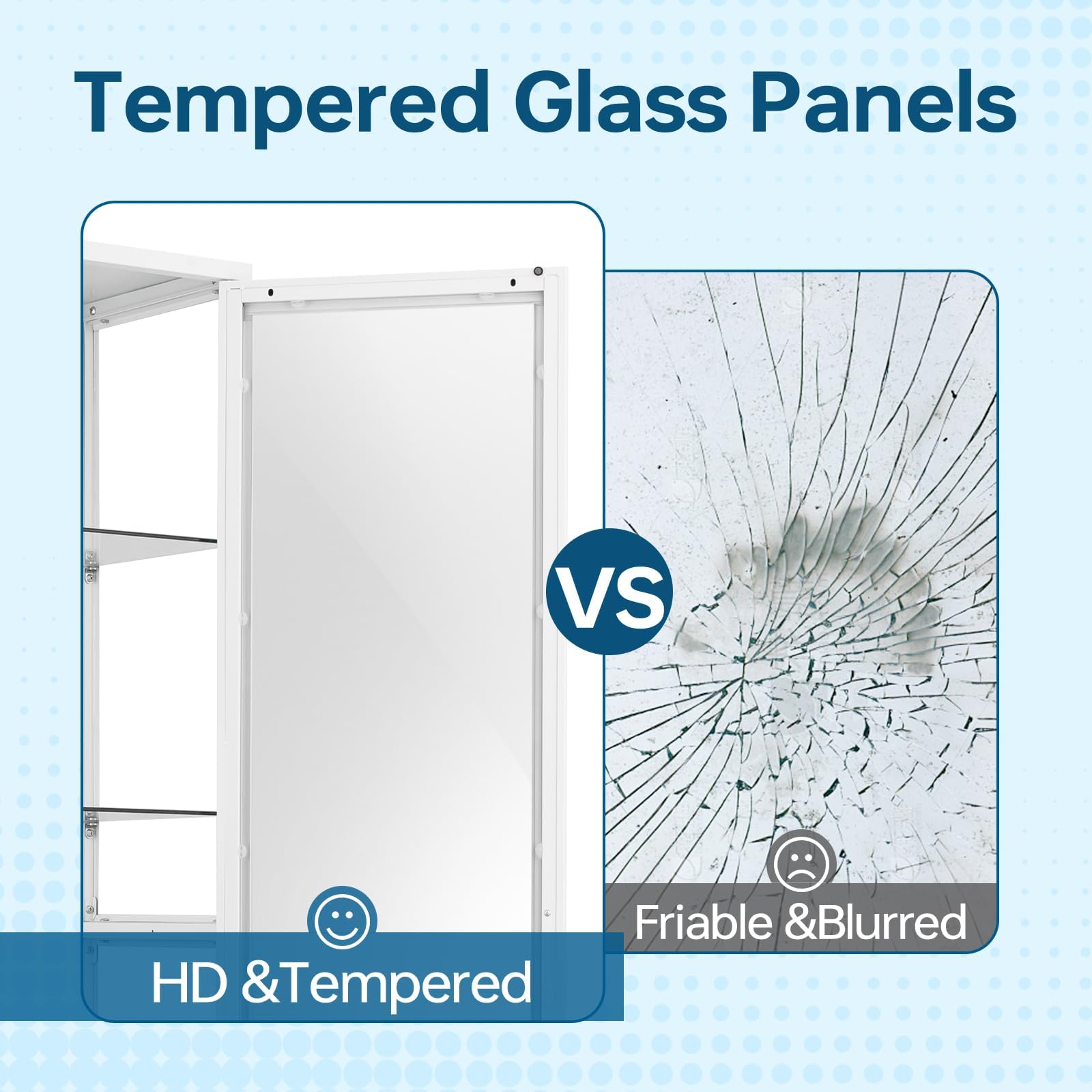 Tempered Glass Panels

VS

HD &Tempered

Friable &Blurred